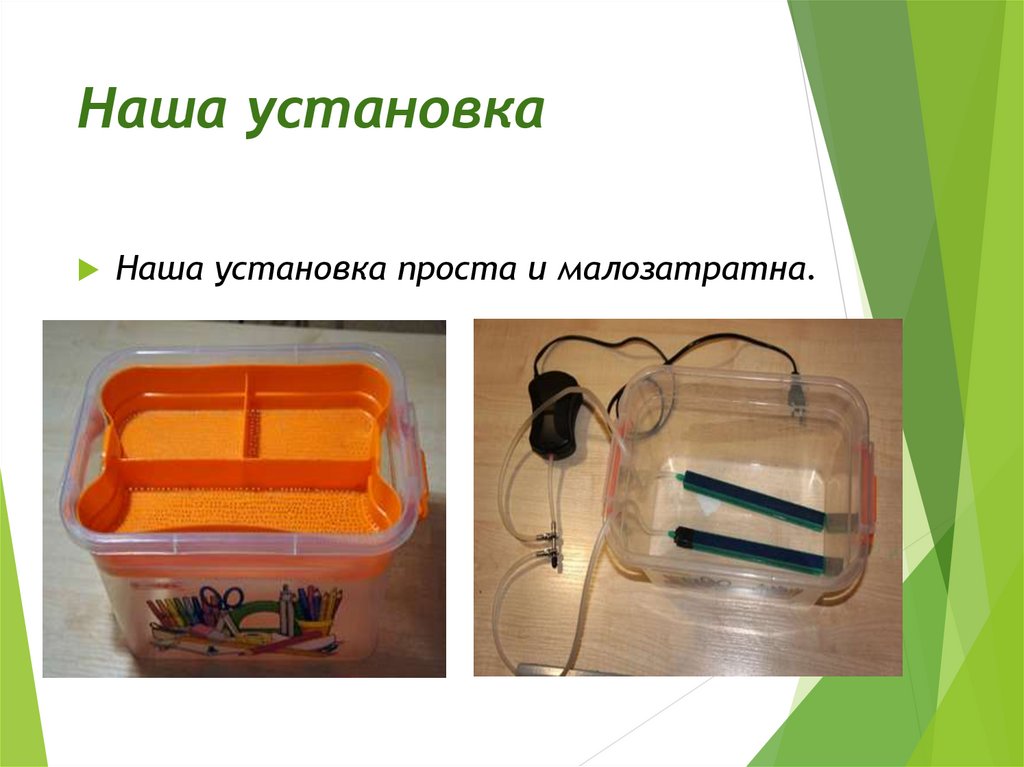 Наша установка

Наша установка проста и малозатратна.